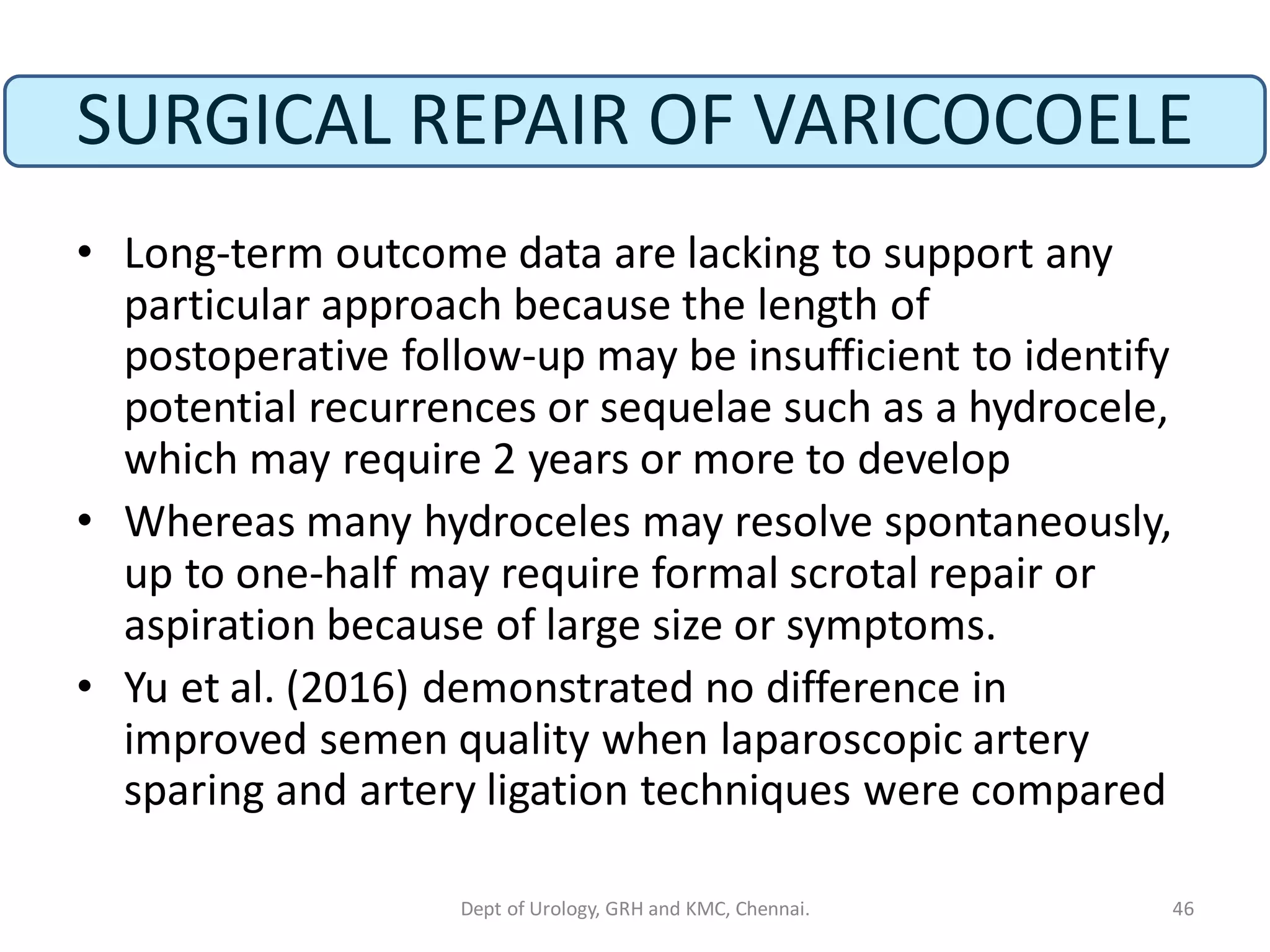 SURGICAL REPAIR OF VARICOCOELE

• Long-term outcome data are lacking to support any particular approach because the length of postoperative follow-up may be insufficient to identify potential recurrences or sequelae such as a hydrocele, which may require 2 years or more to develop

• Whereas many hydroceles may resolve spontaneously, up to one-half may require formal scrotal repair or aspiration because of large size or symptoms.

• Yu et al. (2016) demonstrated no difference in improved semen quality when laparoscopic artery sparing and artery ligation techniques were compared

Dept of Urology, GRH and KMC, Chennai.

46